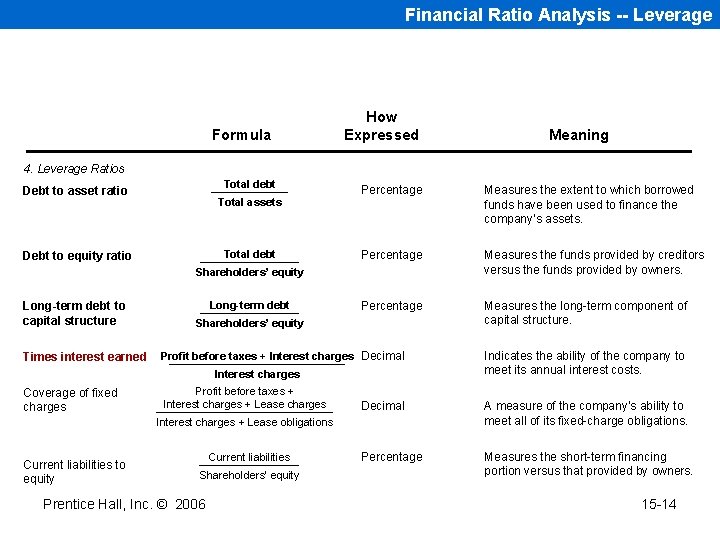 Financial Ratio Analysis -- Leverage

| | Formula | How Expressed | Meaning |
|---|---|---|---|
| 4. Leverage Ratios | | | |
| Debt to asset ratio | $\frac{\text{Total debt}}{\text{Total assets}}$ | Percentage | Measures the extent to which borrowed funds have been used to finance the company's assets. |
| Debt to equity ratio | $\frac{\text{Total debt}}{\text{Shareholders' equity}}$ | Percentage | Measures the funds provided by creditors versus the funds provided by owners. |
| Long-term debt to capital structure | $\frac{\text{Long-term debt}}{\text{Shareholders' equity}}$ | Percentage | Measures the long-term component of capital structure. |
| Times interest earned | $\frac{\text{Profit before taxes + Interest charges}}{\text{Interest charges}}$ | Decimal | Indicates the ability of the company to meet its annual interest costs. |
| Coverage of fixed charges | $\frac{\text{Profit before taxes + Interest charges + Lease charges}}{\text{Interest charges + Lease obligations}}$ | Decimal | A measure of the company's ability to meet all of its fixed-charge obligations. |
| Current liabilities to equity | $\frac{\text{Current liabilities}}{\text{Shareholders' equity}}$ | Percentage | Measures the short-term financing portion versus that provided by owners. |

Prentice Hall, Inc. © 2006

15-14